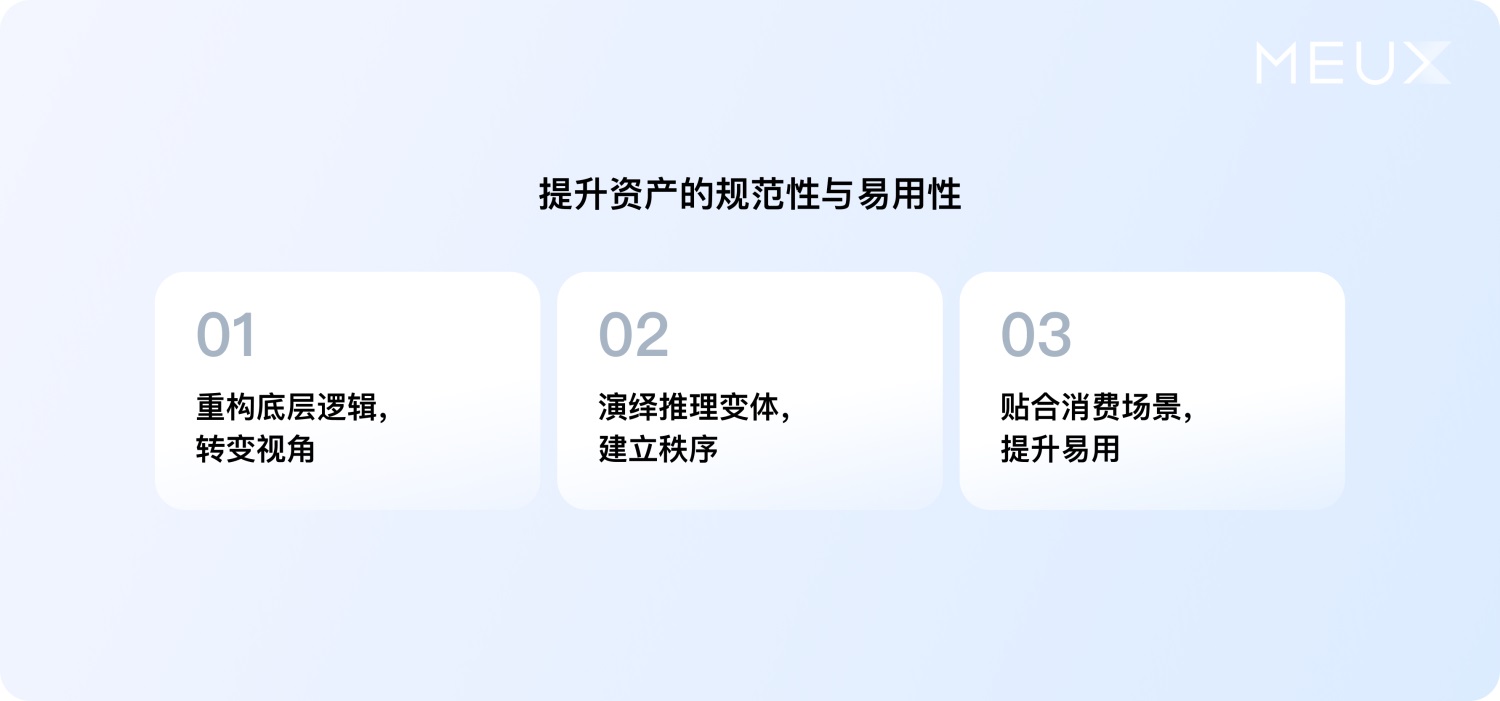 MEUX

提升资产的规范性与易用性

01

重构底层逻辑，转变视角

02

演绎推理变体，建立秩序

03

贴合消费场景，提升易用